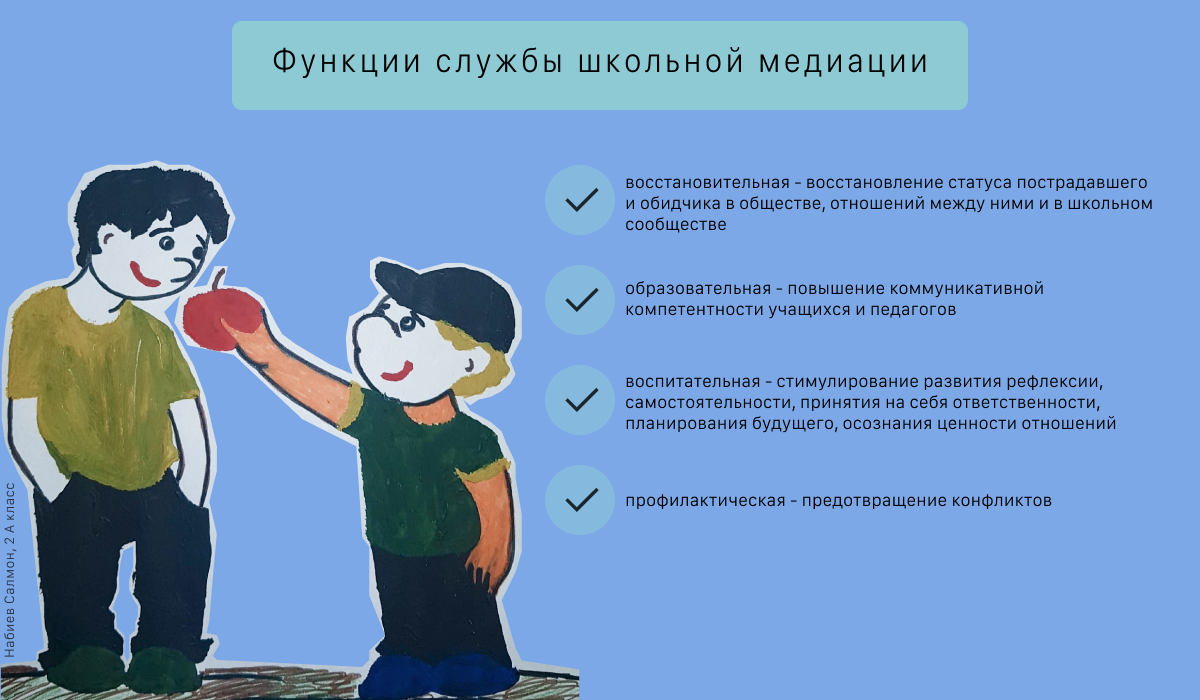 Функции службы школьной медиации

восстановительная - восстановление статуса пострадавшего и обидчика в обществе, отношений между ними и в школьном сообществе

образовательная - повышение коммуникативной компетентности учащихся и педагогов

воспитательная - стимулирование развития рефлексии, самостоятельности, принятия на себя ответственности, планирования будущего, осознания ценности отношений

профилактическая - предотвращение конфликтов

Набиев Салмон, 2 А класс